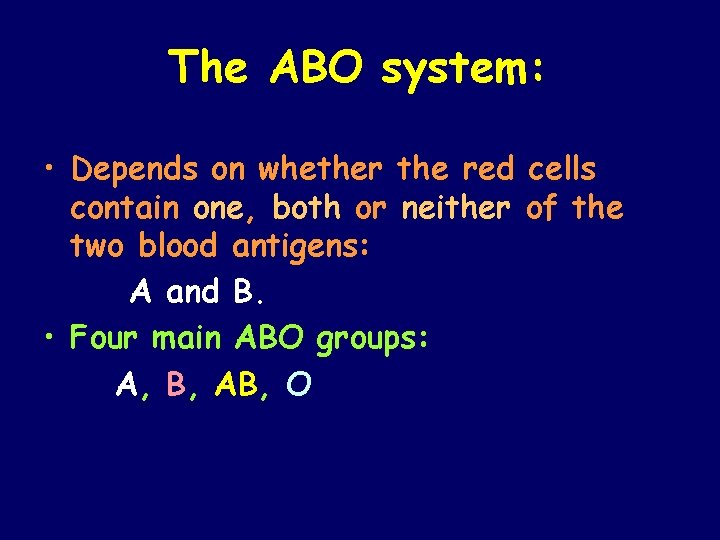 The ABO system:

• Depends on whether the red cells contain one, both or neither of the two blood antigens:

A and B.

• Four main ABO groups:

A, B, AB, O